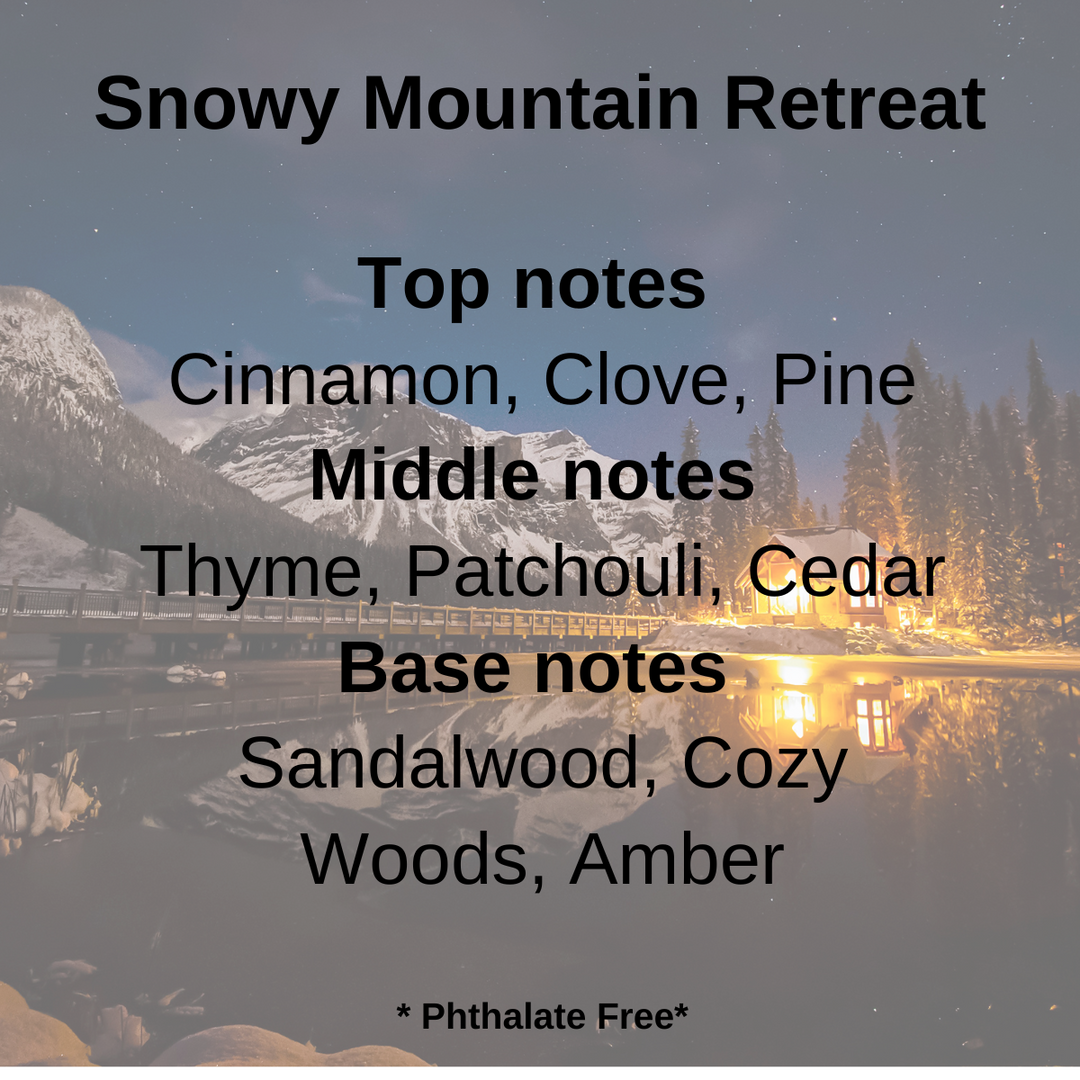 Snowy Mountain Retreat

Top notes
Cinnamon, Clove, Pine
Middle notes
Thyme, Patchouli, Cedar
Base notes
Sandalwood, Cozy Woods, Amber

* Phthalate Free*